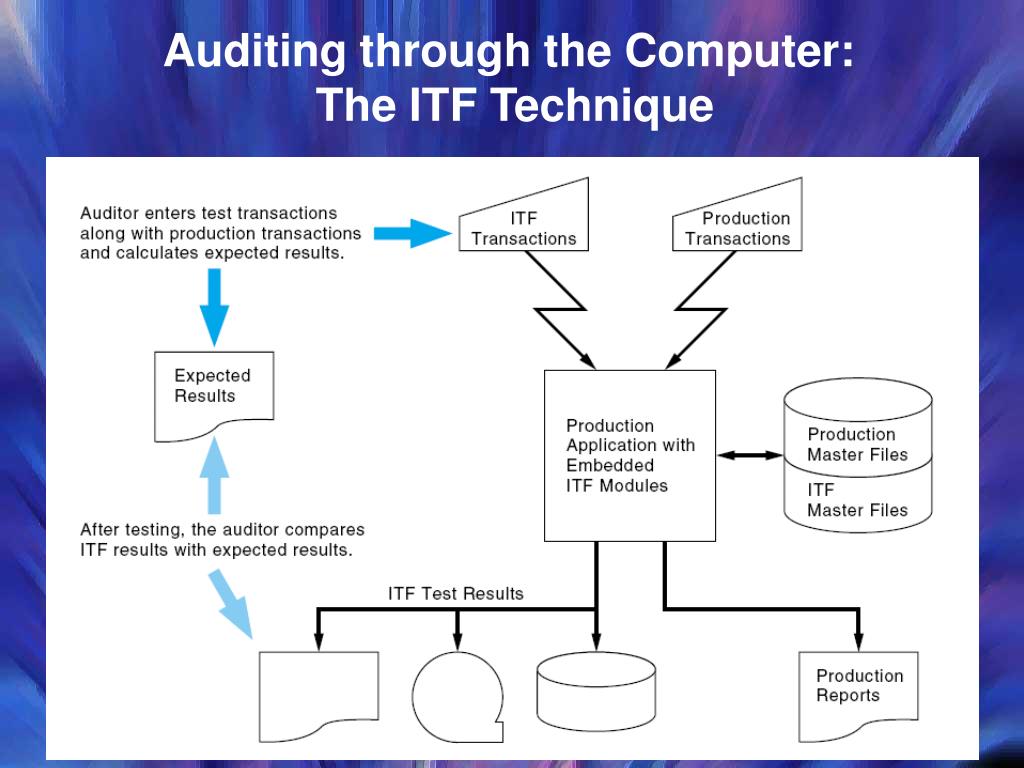 Auditing through the Computer:
The ITF Technique

Auditor enters test transactions along with production transactions and calculates expected results.

ITF Transactions

Production Transactions

Expected Results

Production Application with Embedded ITF Modules

Production Master Files

ITF Master Files

After testing, the auditor compares ITF results with expected results.

ITF Test Results

Production Reports